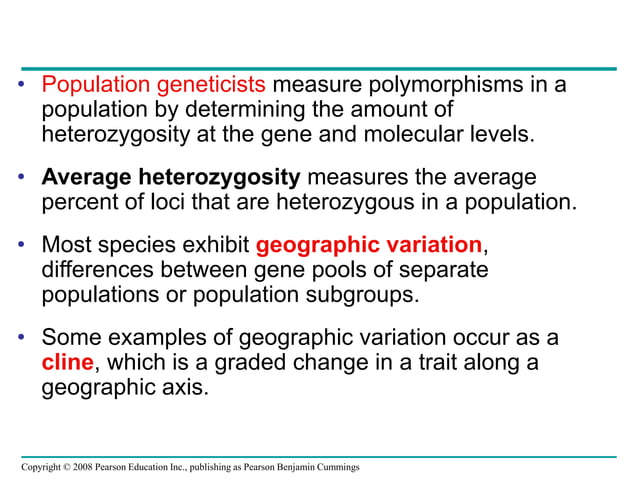 • Population geneticists measure polymorphisms in a population by determining the amount of heterozygosity at the gene and molecular levels.

• Average heterozygosity measures the average percent of loci that are heterozygous in a population.

• Most species exhibit geographic variation, differences between gene pools of separate populations or population subgroups.

• Some examples of geographic variation occur as a cline, which is a graded change in a trait along a geographic axis.

Copyright © 2008 Pearson Education Inc., publishing as Pearson Benjamin Cummings